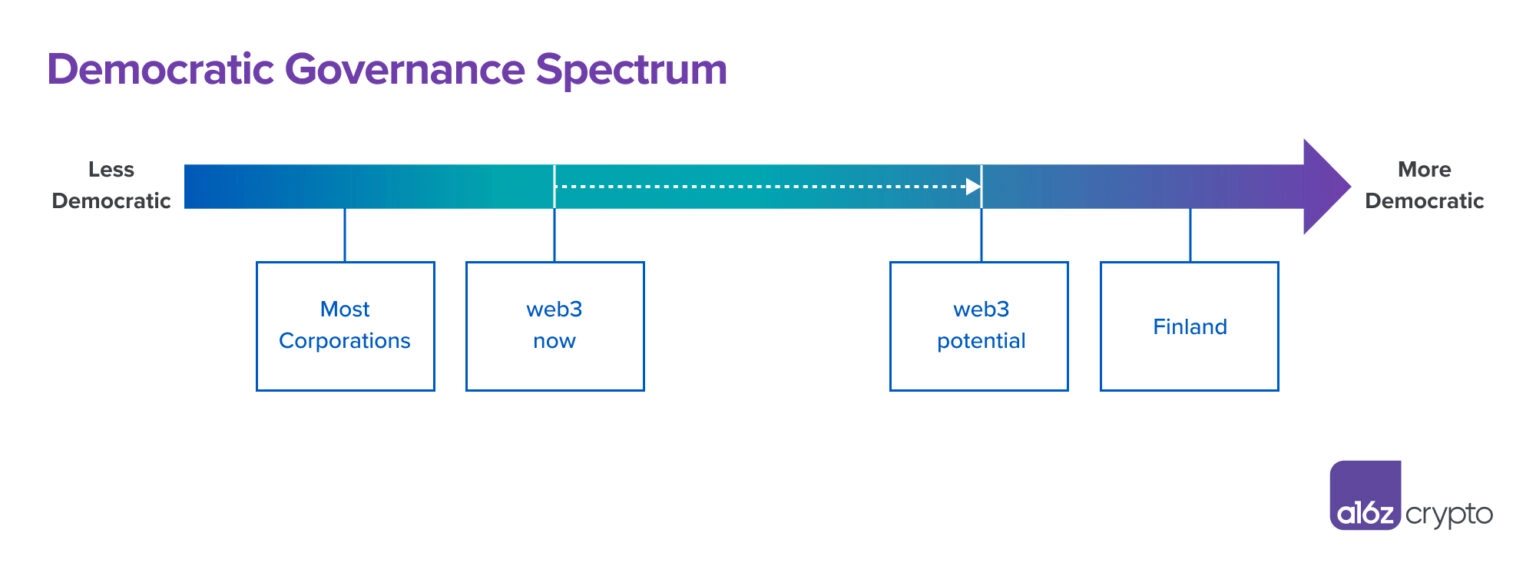 Democratic Governance Spectrum

Less Democratic

More Democratic

Most Corporations

web3 now

web3 potential

Finland

a16z crypto